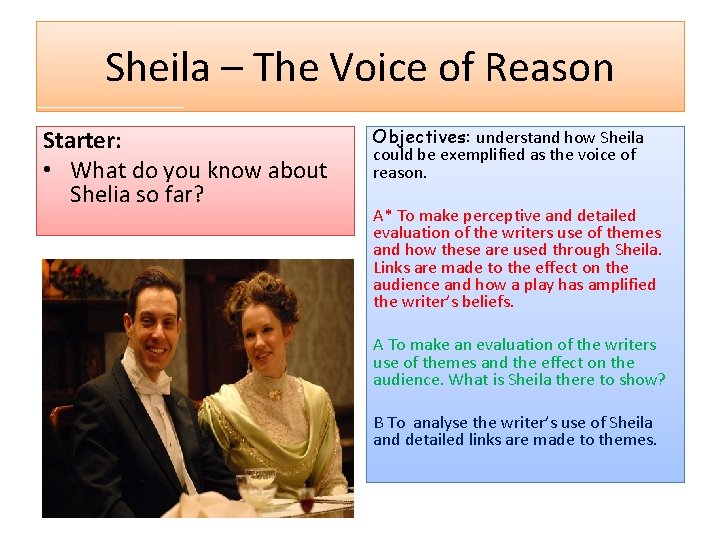 Sheila – The Voice of Reason

Starter:
• What do you know about Shelia so far?

Objectives: understand how Sheila could be exemplified as the voice of reason.

A* To make perceptive and detailed evaluation of the writers use of themes and how these are used through Sheila. Links are made to the effect on the audience and how a play has amplified the writer's beliefs.

A To make an evaluation of the writers use of themes and the effect on the audience. What is Sheila there to show?

B To analyse the writer's use of Sheila and detailed links are made to themes.